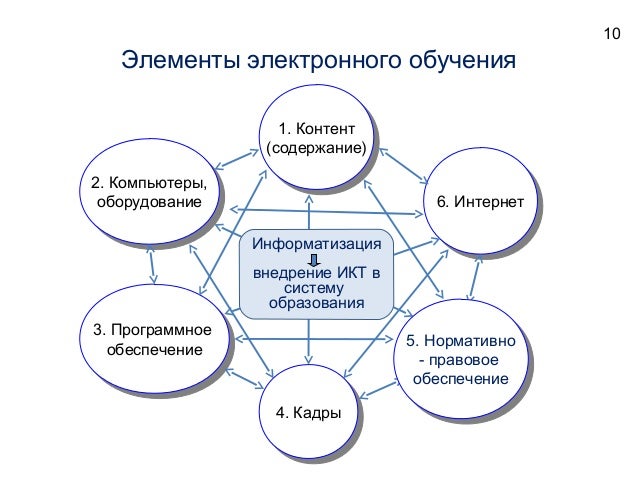 10

Элементы электронного обучения

1. Контент (содержание)

2. Компьютеры, оборудование

6. Интернет

Информатизация

внедрение ИКТ в систему образования

3. Программное обеспечение

5. Нормативно - правовое обеспечение

4. Кадры